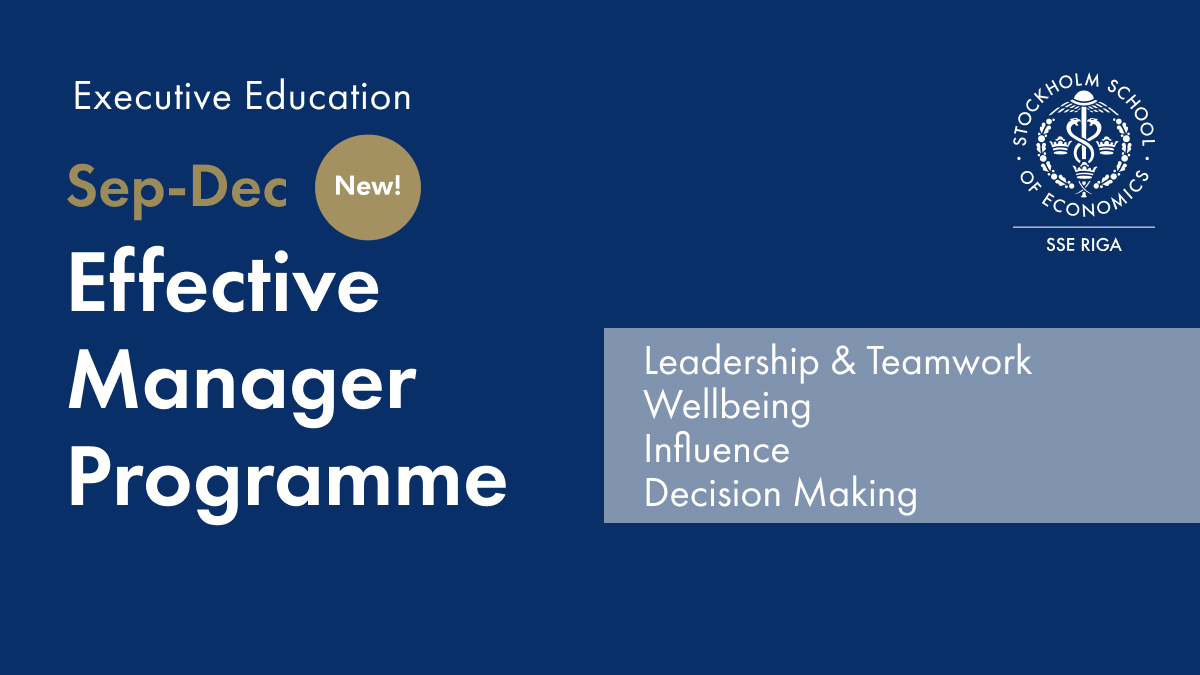 Executive Education

Sep-Dec New!

Effective Manager Programme

STOCKHOLM SCHOOL OF ECONOMICS

SSE RIGA

Leadership & Teamwork
Wellbeing
Influence
Decision Making